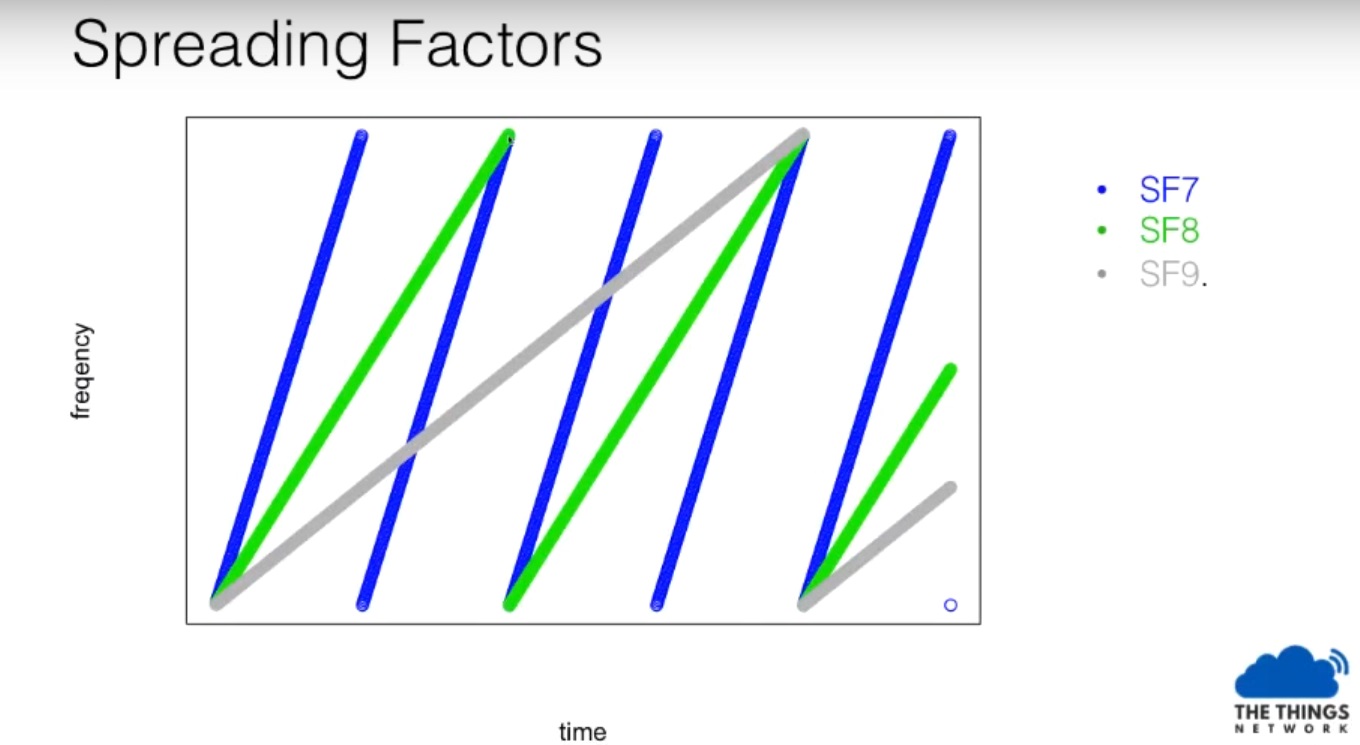 Spreading Factors

freqency

time

• SF7
• SF8
• SF9.

THE THINGS
NETWORK